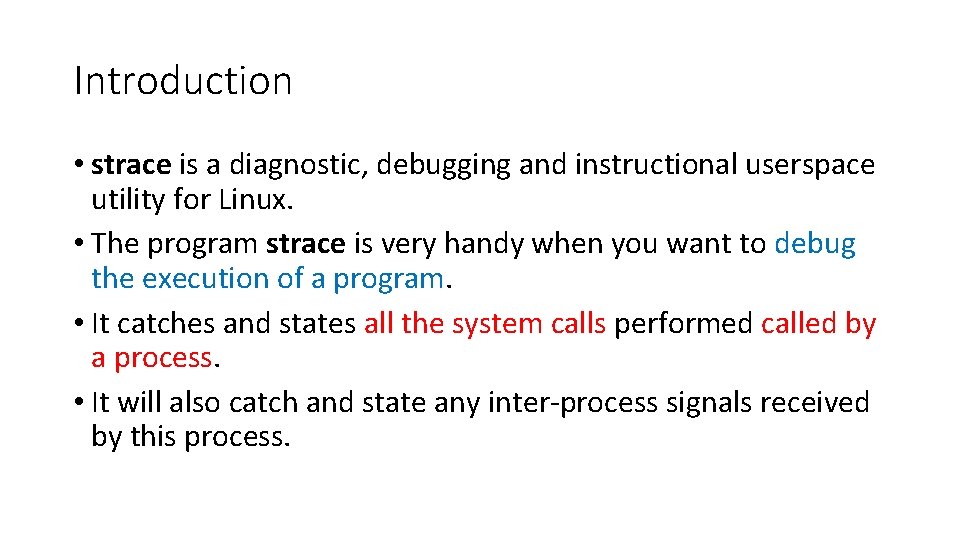 Introduction

• strace is a diagnostic, debugging and instructional userspace utility for Linux.

• The program strace is very handy when you want to debug the execution of a program.

• It catches and states all the system calls performed called by a process.

• It will also catch and state any inter-process signals received by this process.